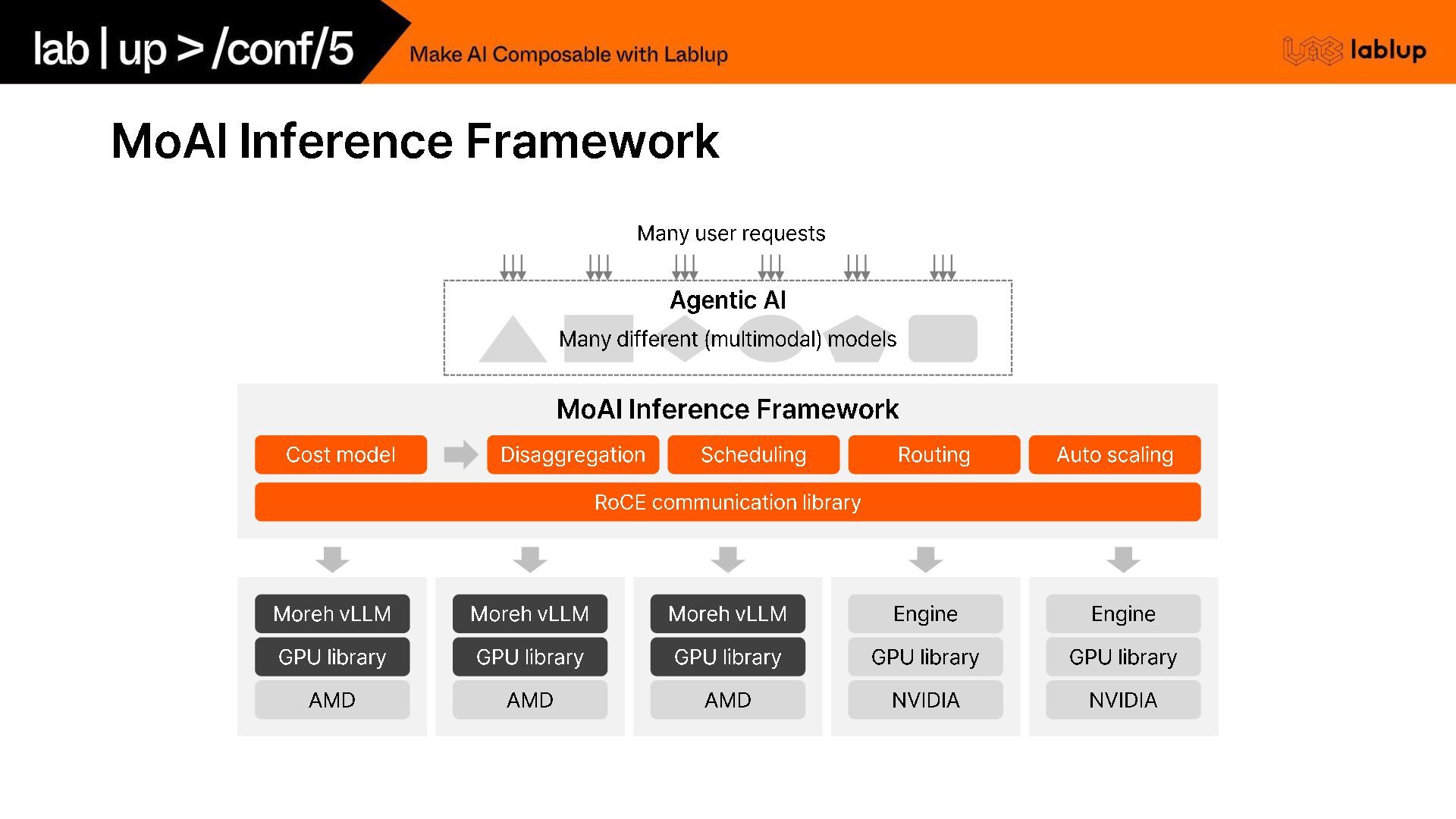 lab | up > /conf/5

Make AI Composable with Lablup

lablup

MoAI Inference Framework

Many user requests

Agentic AI

Many different (multimodal) models

MoAI Inference Framework

Cost model

Disaggregation

Scheduling

Routing

Auto scaling

RoCE communication library

Moreh vLLM

GPU library

AMD

Moreh vLLM

GPU library

AMD

Moreh vLLM

GPU library

AMD

Engine

GPU library

NVIDIA

Engine

GPU library

NVIDIA